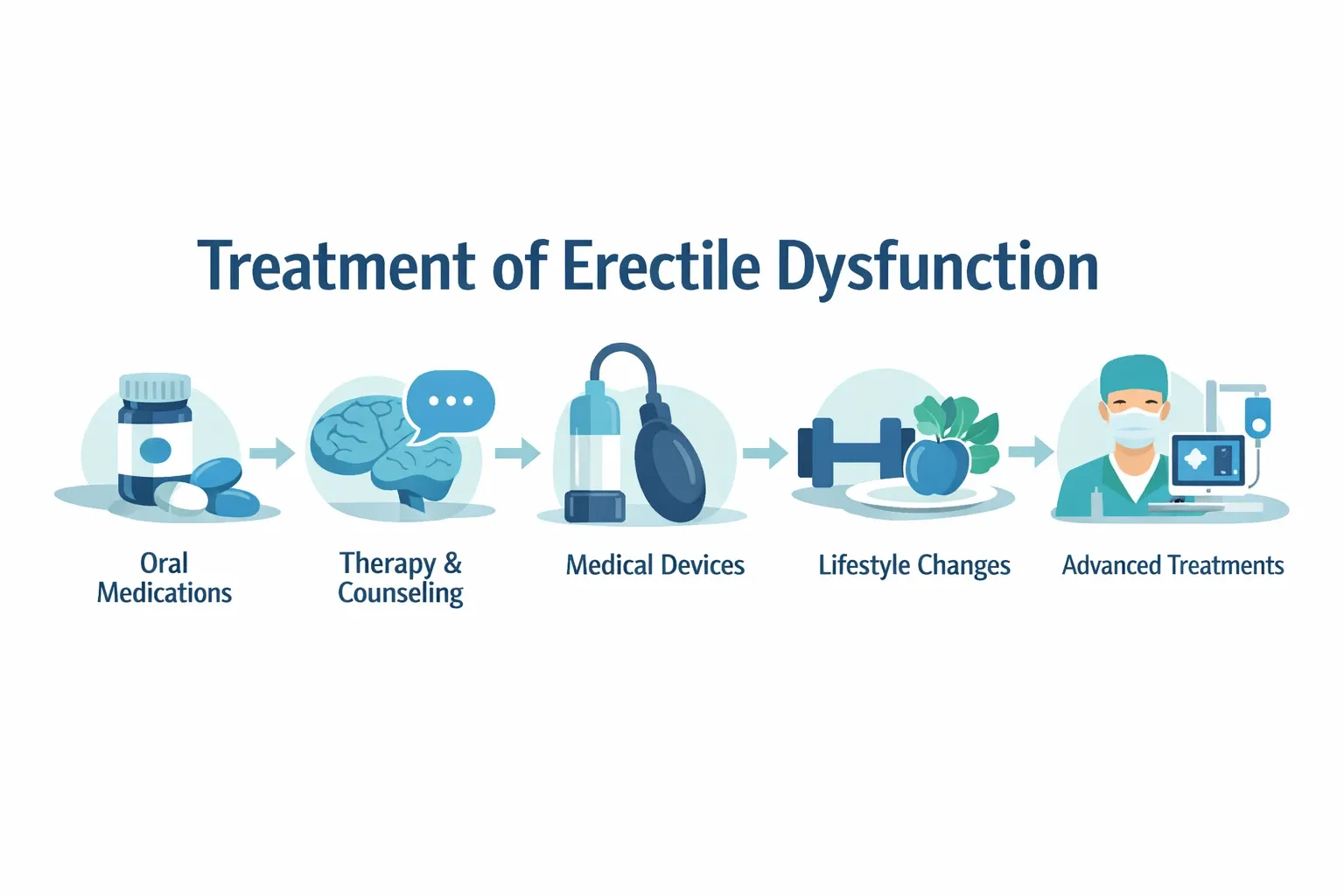 Treatment of Erectile Dysfunction

Oral Medications

Therapy & Counseling

Medical Devices

Lifestyle Changes

Advanced Treatments